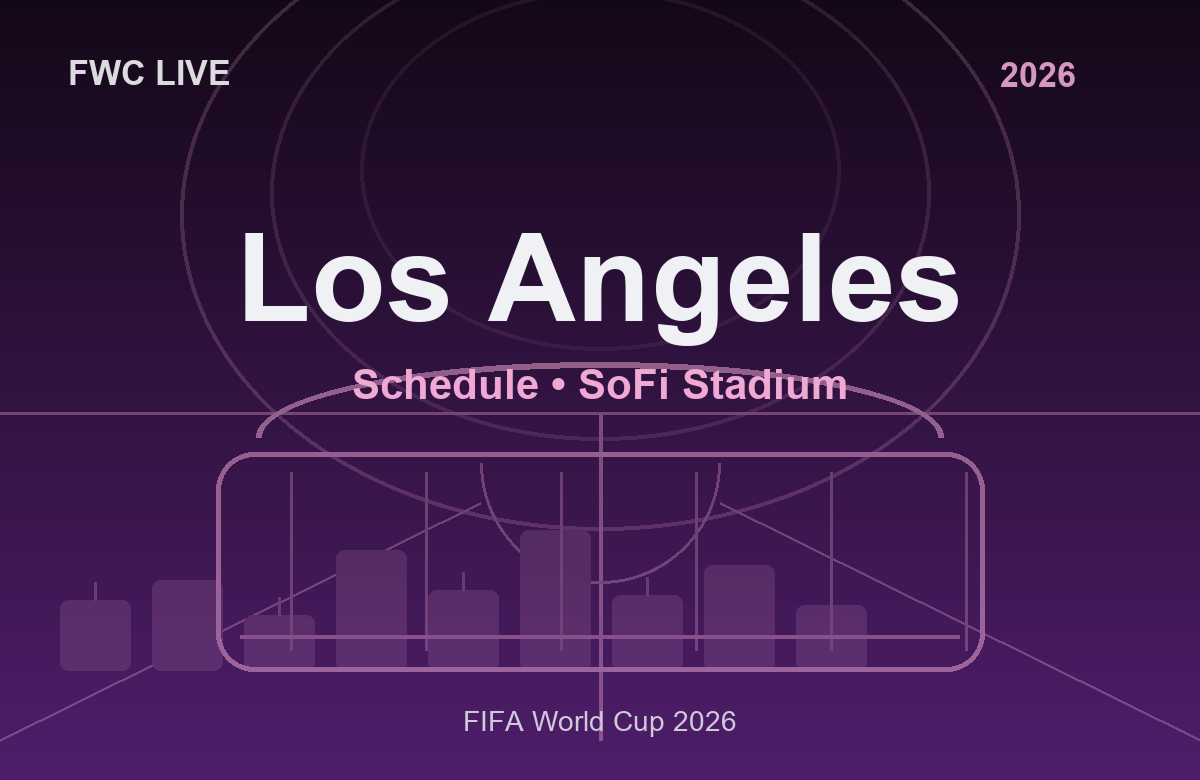 FWC LIVE

2026

Los Angeles

Schedule • SoFi Stadium

FIFA World Cup 2026